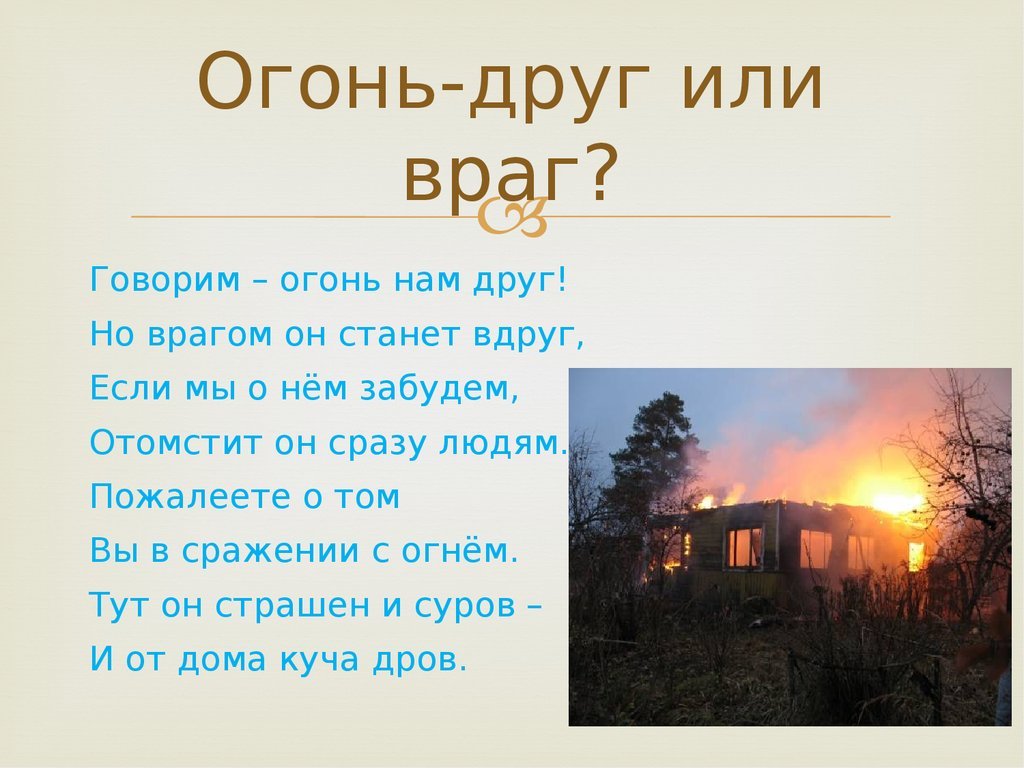 Огонь-друг или враг?

Говорим – огонь нам друг!
Но врагом он станет вдруг,
Если мы о нём забудем,
Отомстит он сразу людям.
Пожалеете о том
Вы в сражении с огнём.
Тут он страшен и суров –
И от дома куча дров.